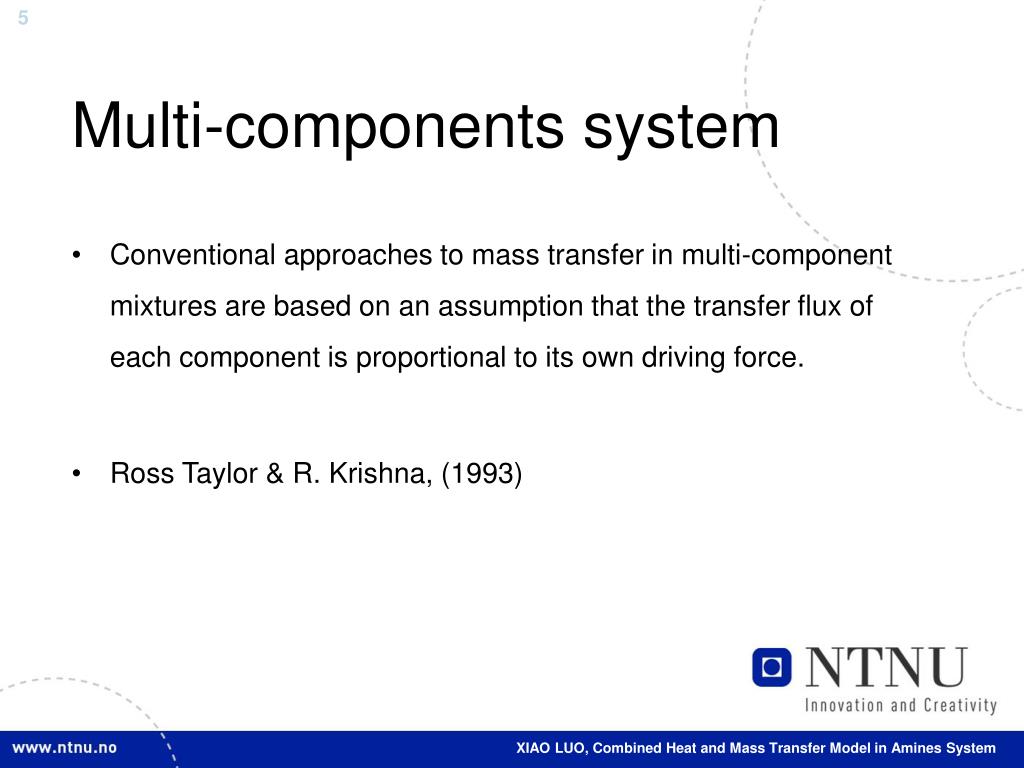 5

Multi-components system

• Conventional approaches to mass transfer in multi-component mixtures are based on an assumption that the transfer flux of each component is proportional to its own driving force.

• Ross Taylor & R. Krishna, (1993)

NTNU
Innovation and Creativity

www.ntnu.no

XIAO LUO, Combined Heat and Mass Transfer Model in Amines System